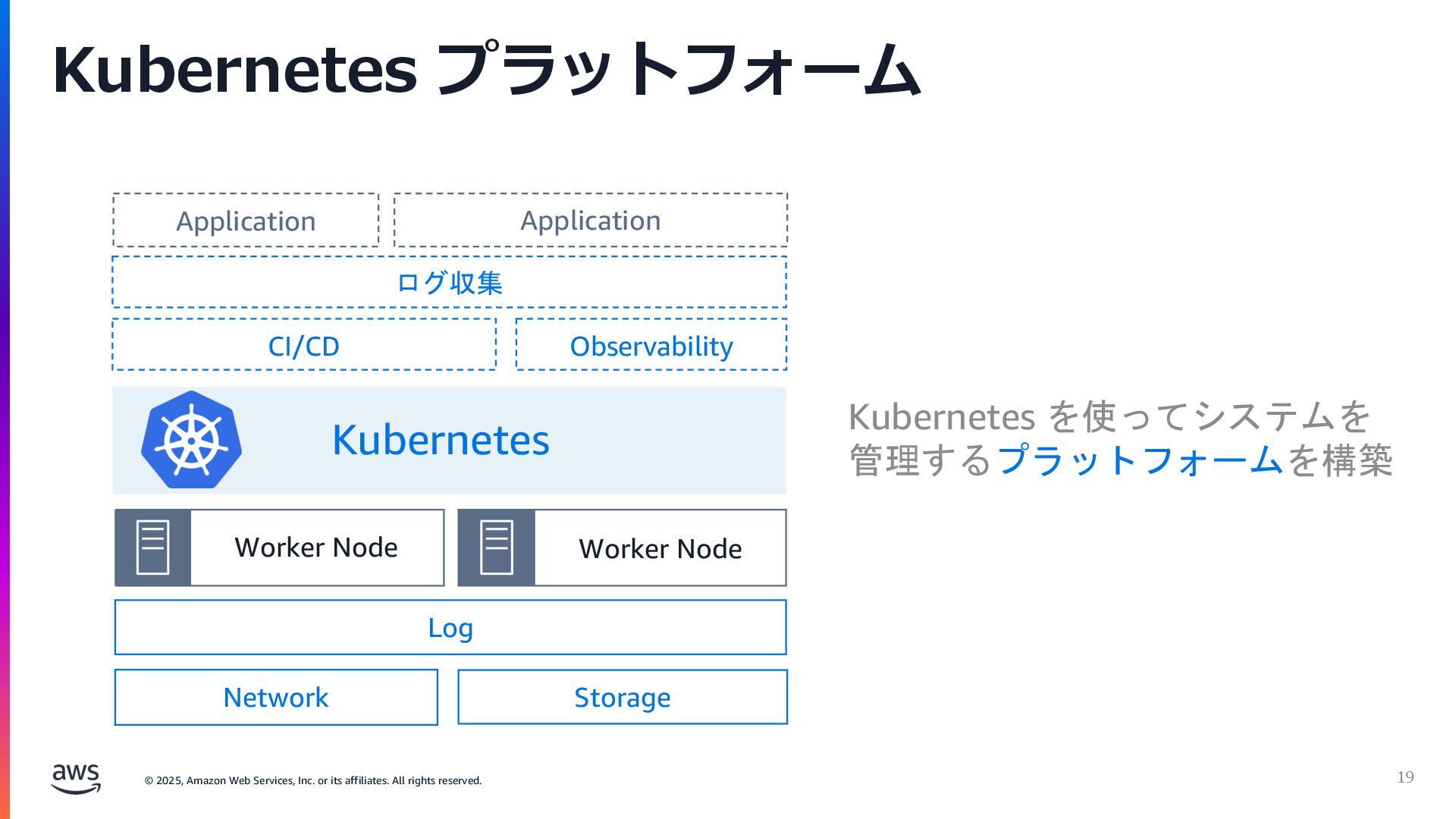 Kubernetes プラットフォーム

Application

Application

ログ収集

CI/CD

Observability

Kubernetes

Worker Node

Worker Node

Log

Network

Storage

Kubernetes を使ってシステムを管理するプラットフォームを構築

aws

© 2025, Amazon Web Services, Inc. or its affiliates. All rights reserved.

19